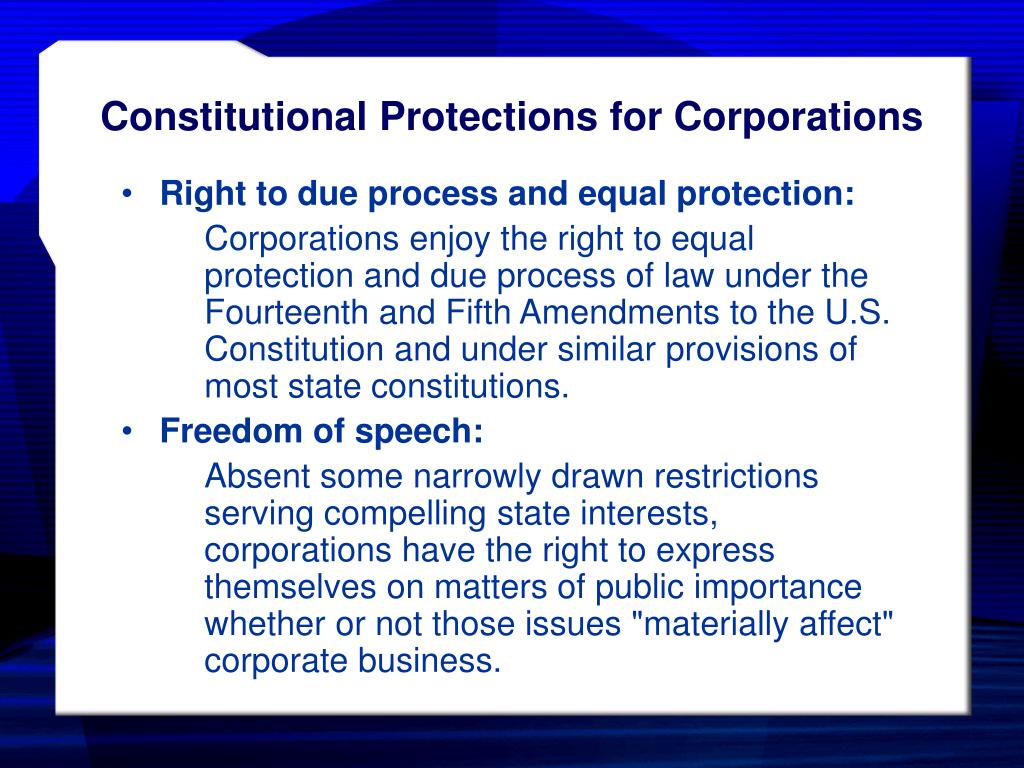 Constitutional Protections for Corporations

• Right to due process and equal protection:

Corporations enjoy the right to equal protection and due process of law under the Fourteenth and Fifth Amendments to the U.S. Constitution and under similar provisions of most state constitutions.

• Freedom of speech:

Absent some narrowly drawn restrictions serving compelling state interests, corporations have the right to express themselves on matters of public importance whether or not those issues "materially affect" corporate business.